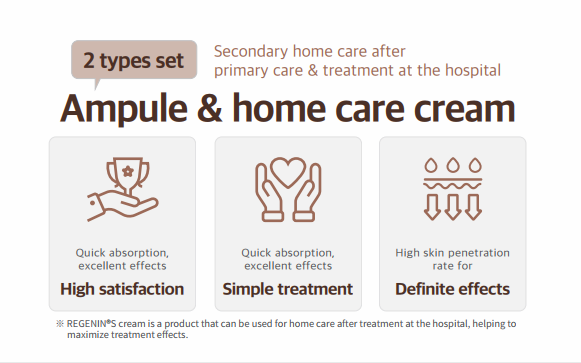 2 types set

Secondary home care after primary care & treatment at the hospital

Ampule & home care cream

Quick absorption, excellent effects

High satisfaction

Quick absorption, excellent effects

Simple treatment

High skin penetration rate for

Definite effects

※ REGENIN®S cream is a product that can be used for home care after treatment at the hospital, helping to maximize treatment effects.